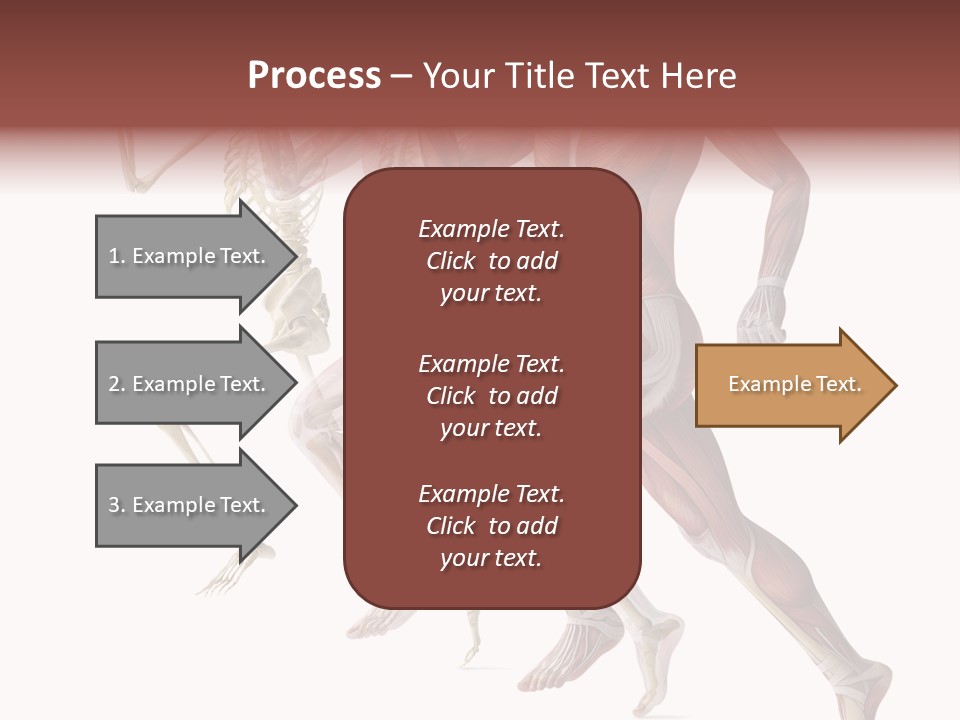 Process – Your Title Text Here

1. Example Text.

2. Example Text.

3. Example Text.

Example Text. Click to add your text.

Example Text. Click to add your text.

Example Text. Click to add your text.

Example Text.